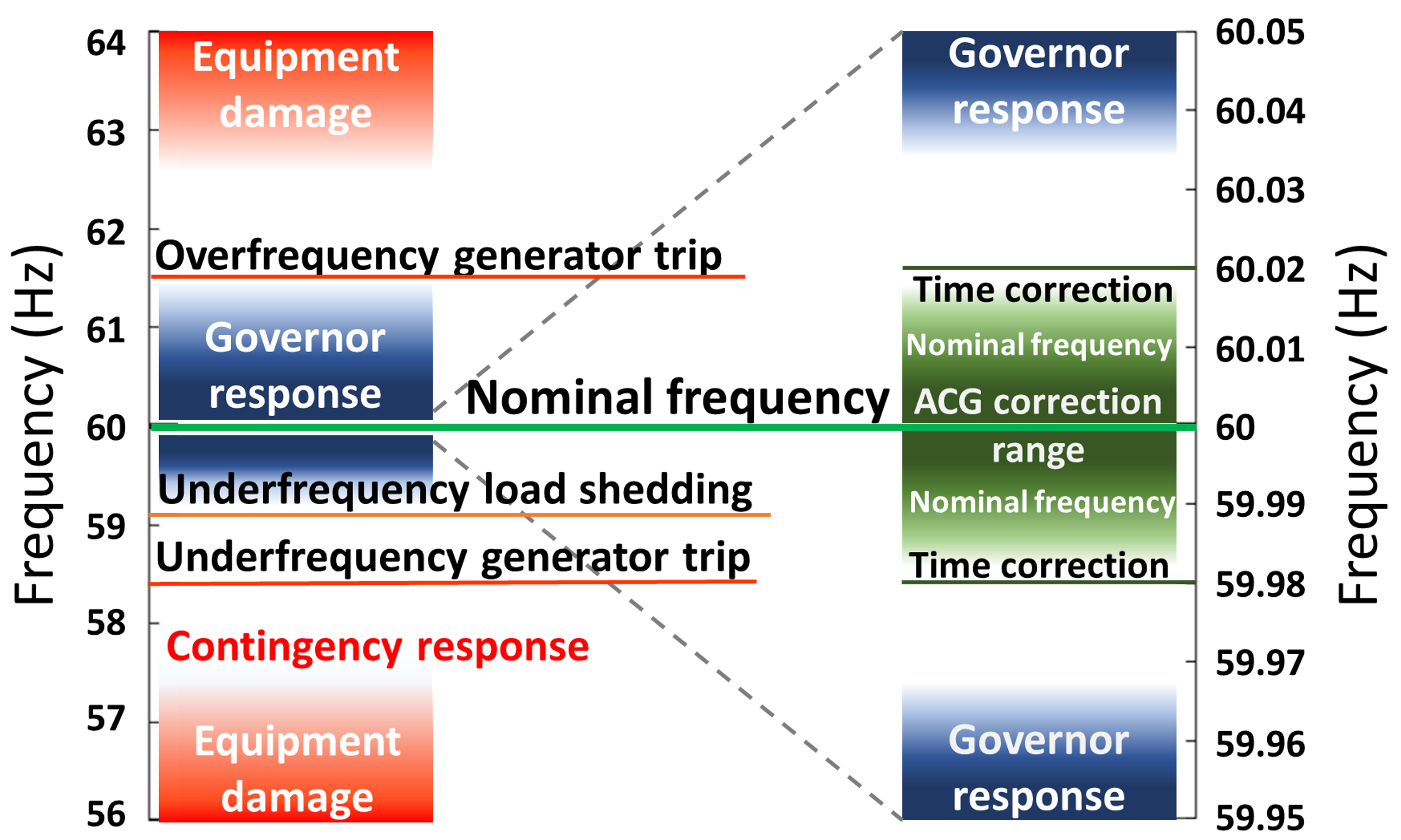 Frequency (Hz)

64
63
62
61
60
59
58
57
56

Equipment damage

Overfrequency generator trip

Governor response

Nominal frequency

Underfrequency load shedding

Underfrequency generator trip

Contingency response

Equipment damage

Governor response

Time correction

Nominal frequency

ACG correction range

Nominal frequency

Time correction

Governor response

60.05
60.04
60.03
60.02
60.01
60
59.99
59.98
59.97
59.96
59.95

Frequency (Hz)